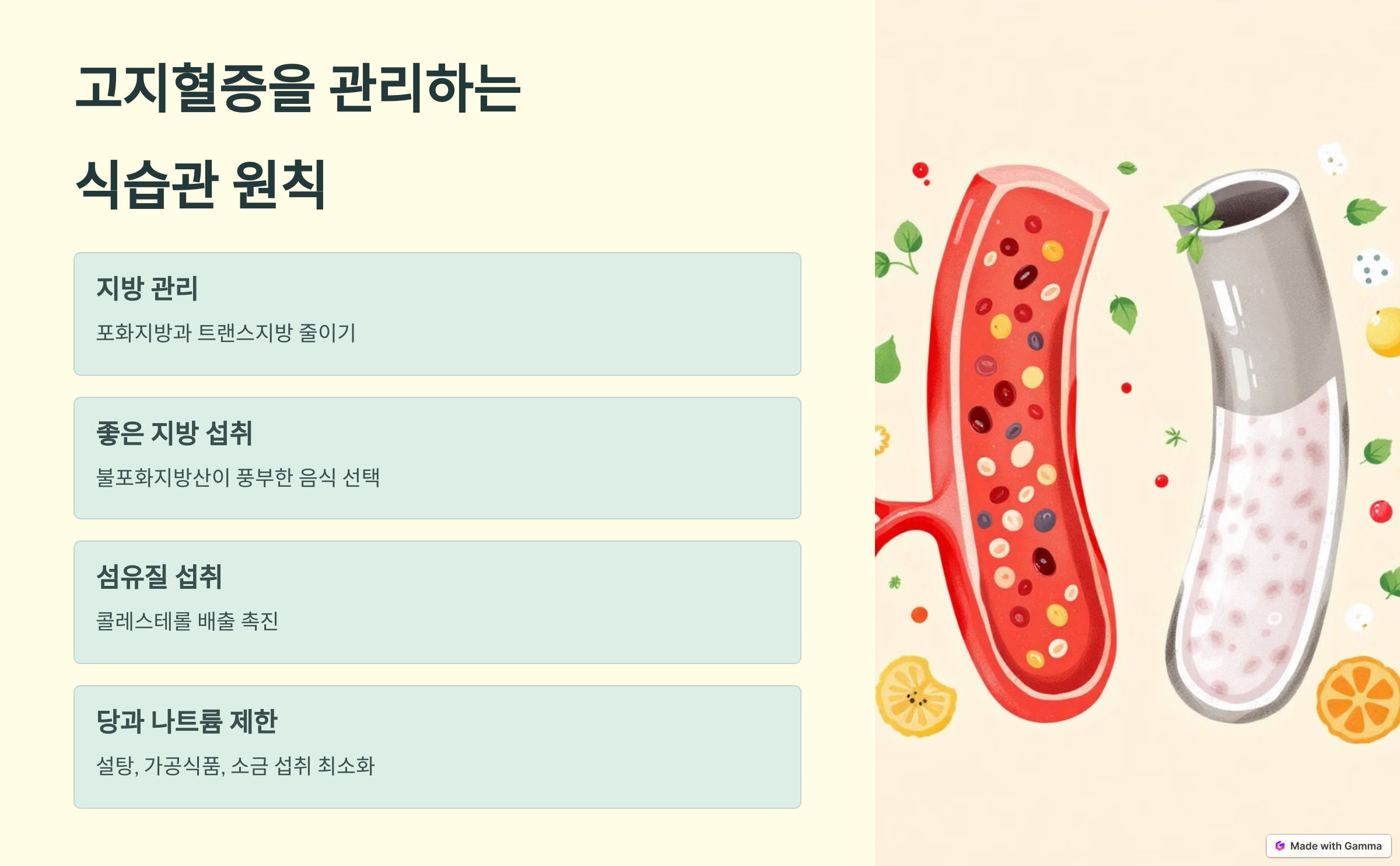 고지혈증을 관리하는 식습관 원칙

지방 관리

포화지방과 트랜스지방 줄이기

좋은 지방 섭취

불포화지방산이 풍부한 음식 선택

섬유질 섭취

콜레스테롤 배출 촉진

당과 나트륨 제한

설탕, 가공식품, 소금 섭취 최소화

Made with Gamma